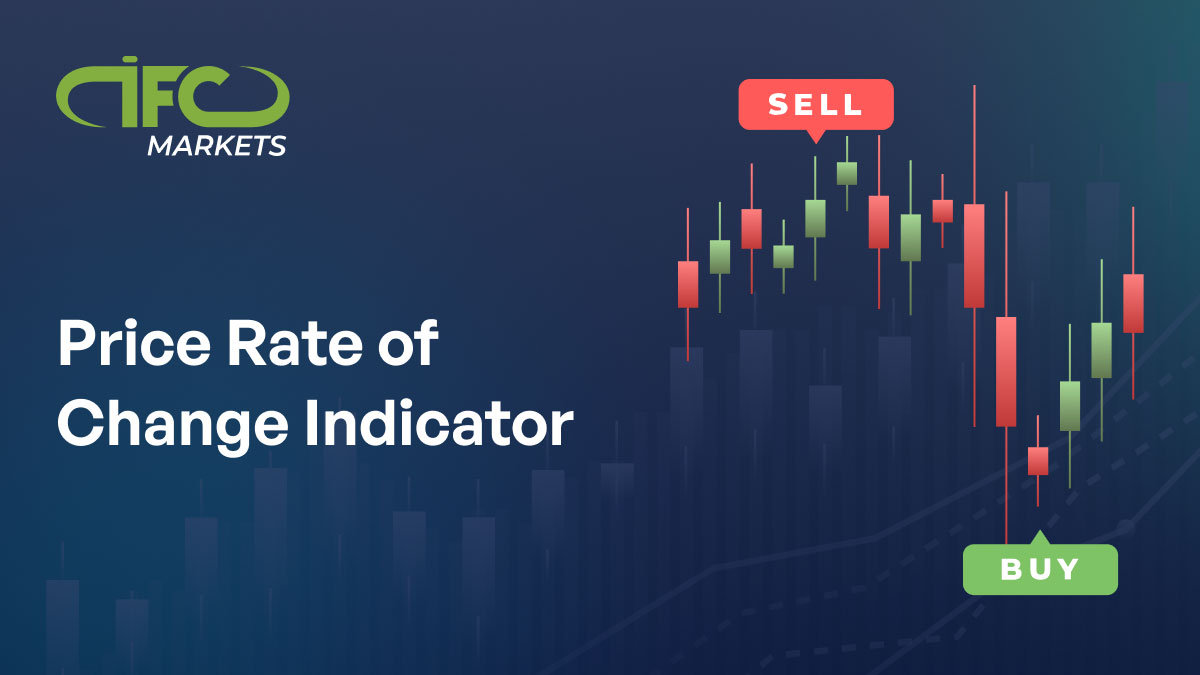 IFC
MARKETS

Price Rate of Change Indicator

SELL

BUY